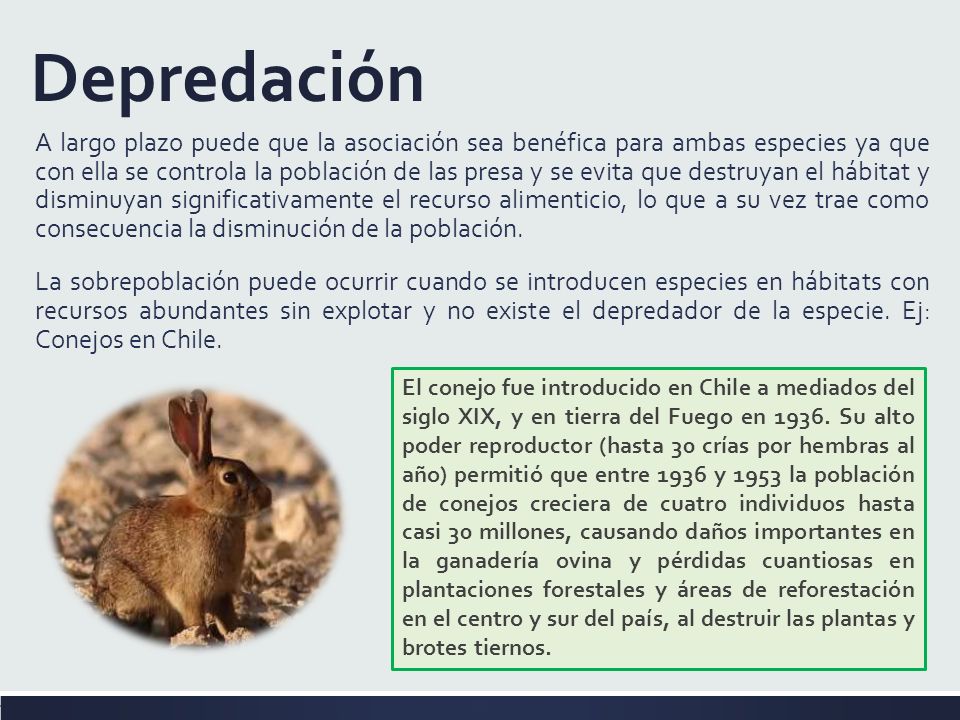 Depredación

A largo plazo puede que la asociación sea benéfica para ambas especies ya que con ella se controla la población de las presa y se evita que destruyan el hábitat y disminuyan significativamente el recurso alimenticio, lo que a su vez trae como consecuencia la disminución de la población.

La sobrepoblación puede ocurrir cuando se introducen especies en hábitats con recursos abundantes sin explotar y no existe el depredador de la especie. Ej: Conejos en Chile.

El conejo fue introducido en Chile a mediados del siglo XIX, y en tierra del Fuego en 1936. Su alto poder reproductor (hasta 30 crías por hembras al año) permitió que entre 1936 y 1953 la población de conejos creciera de cuatro individuos hasta casi 30 millones, causando daños importantes en la ganadería ovina y pérdidas cuantiosas en plantaciones forestales y áreas de reforestación en el centro y sur del país, al destruir las plantas y brotes tiernos.